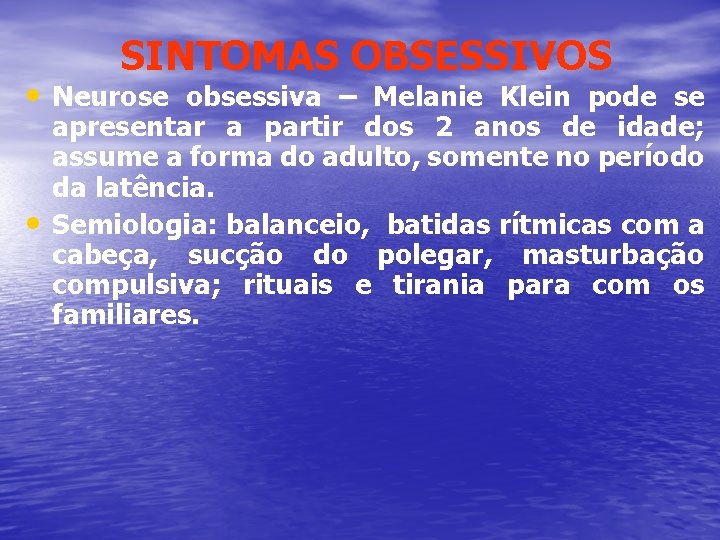 SINTOMAS OBSESSIVOS

• Neurose obsessiva – Melanie Klein pode se apresentar a partir dos 2 anos de idade; assume a forma do adulto, somente no período da latência.

• Semiologia: balanceio, batidas rítmicas com a cabeça, sucção do polegar, masturbação compulsiva; rituais e tirania para com os familiares.